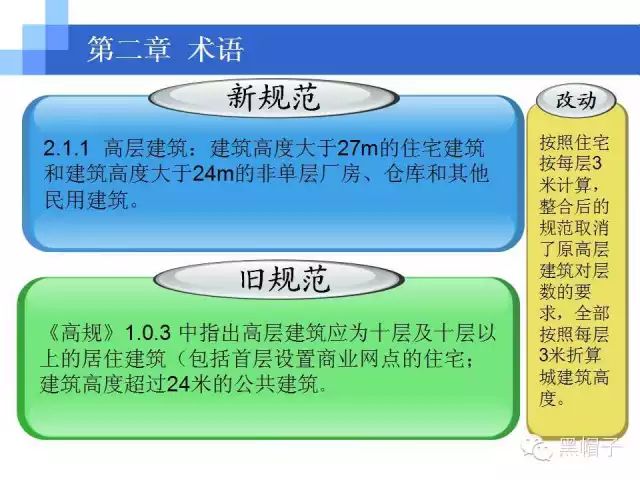 第二章 术语

新规范

2.1.1 高层建筑：建筑高度大于27m的住宅建筑和建筑高度大于24m的非单层厂房、仓库和其他民用建筑。

旧规范

《高规》1.0.3 中指出高层建筑应为十层及十层以上的居住建筑（包括首层设置商业网点的住宅；建筑高度超过24米的公共建筑。

改动

按照住宅按每层3米计算，整合后的规范取消了原高层建筑对层数的要求，全部按照每层3米折算城建筑高度。

黑帽子